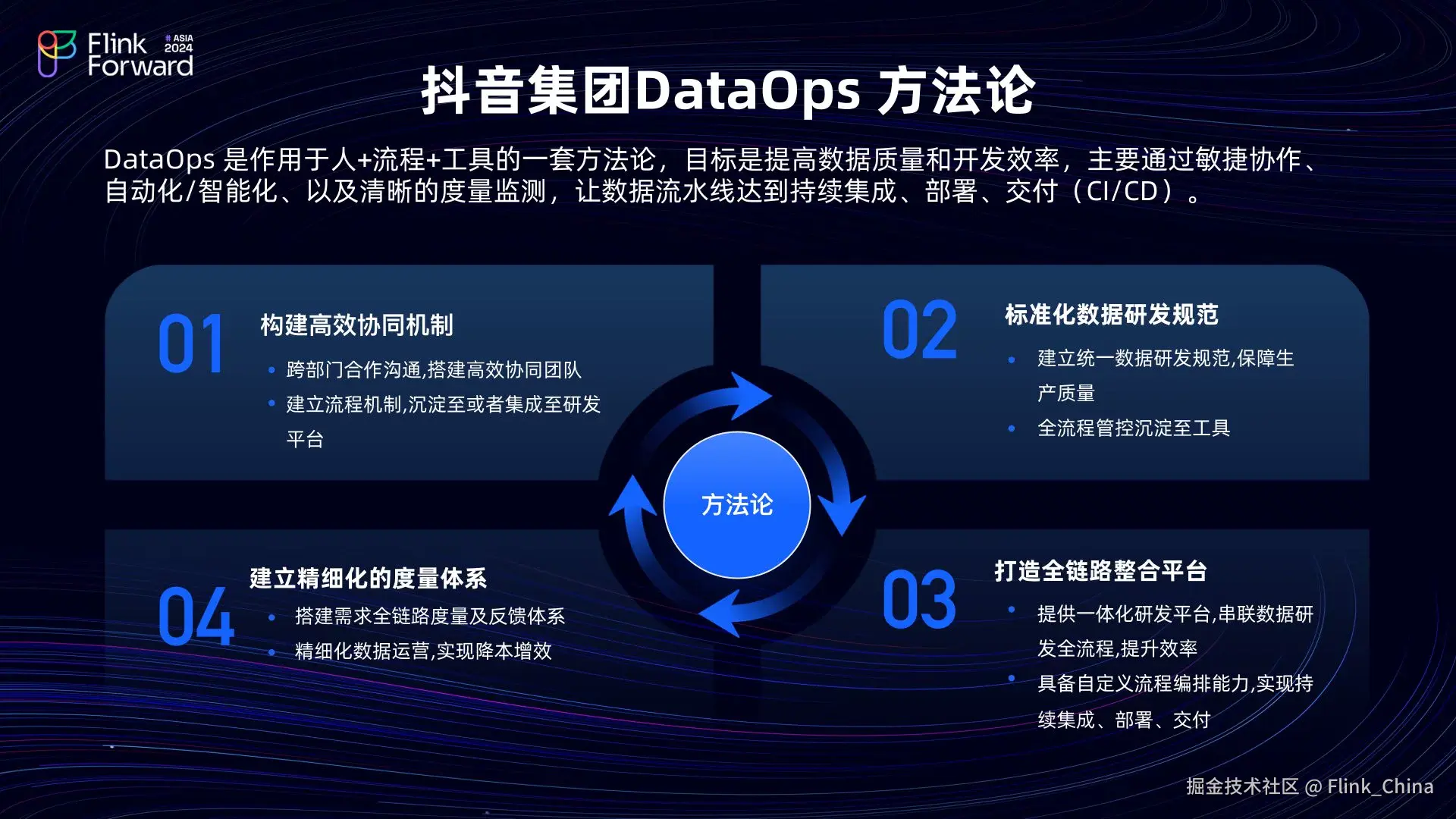 Flink Forward # ASIA 2024

抖音集团DataOps 方法论

DataOps 是作用于人+流程+工具的一套方法论，目标是提高数据质量和开发效率，主要通过敏捷协作、自动化/智能化、以及清晰的度量监测，让数据流水线达到持续集成、部署、交付（CI/CD）。

01
构建高效协同机制
• 跨部门合作沟通,搭建高效协同团队
• 建立流程机制,沉淀至或者集成至研发平台

02
标准化数据研发规范
• 建立统一数据研发规范,保障生产质量
• 全流程管控沉淀至工具

方法论

04
建立精细化的度量体系
• 搭建需求全链路度量及反馈体系
• 精细化数据运营,实现降本增效

03
打造全链路整合平台
• 提供一体化研发平台,串联数据研发全流程,提升效率
• 具备自定义流程编排能力,实现持续集成、部署、交付

掘金技术社区 @ Flink_China